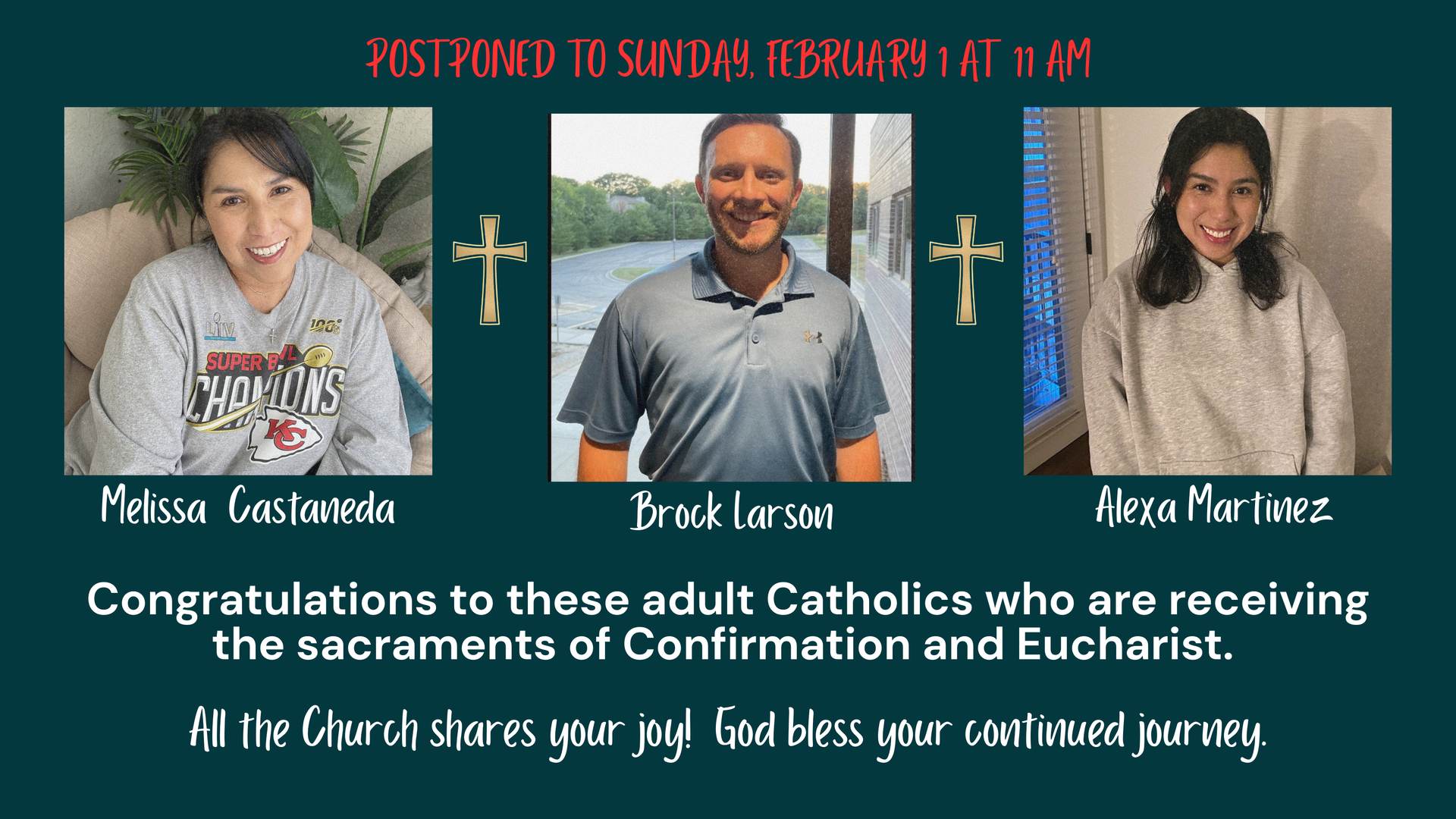 POSTPONED TO SUNDAY, FEBRUARY 1 AT 11 AM

LIV 100 SUPER BOWL CHAMPIONS KC

Melissa Castaneda

Brock Larson

Alexa Martinez

Congratulations to these adult Catholics who are receiving the sacraments of Confirmation and Eucharist.

All the Church shares your joy! God bless your continued journey.